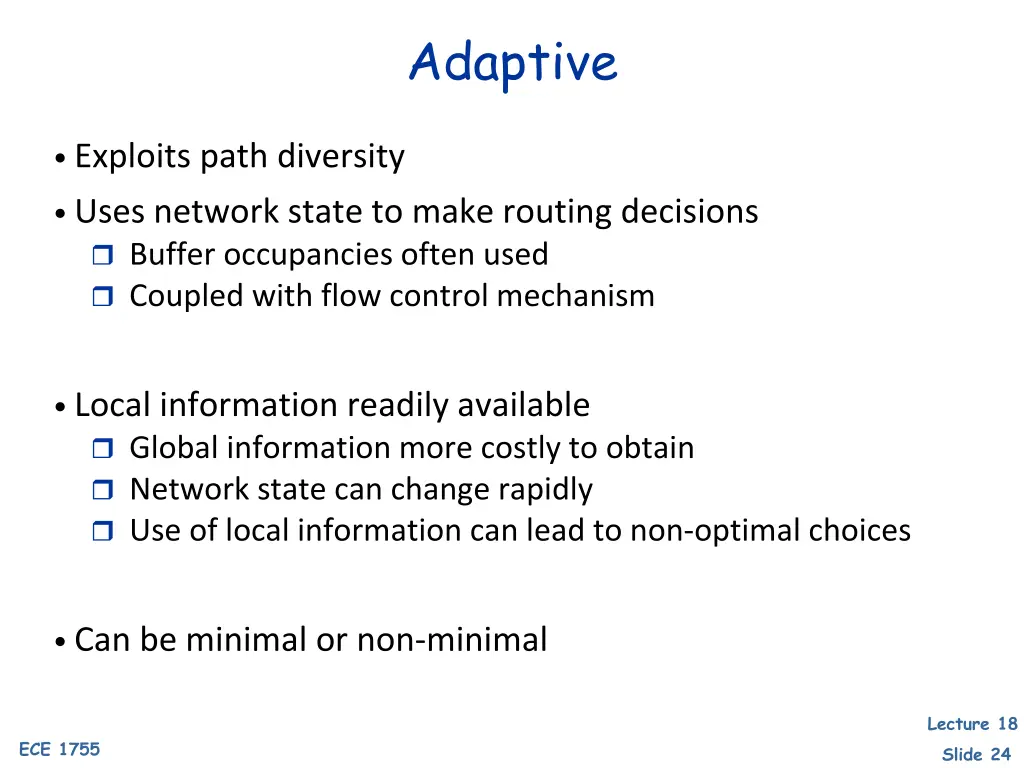 Adaptive

• Exploits path diversity
• Uses network state to make routing decisions
  ❒ Buffer occupancies often used
  ❒ Coupled with flow control mechanism

• Local information readily available
  ❒ Global information more costly to obtain
  ❒ Network state can change rapidly
  ❒ Use of local information can lead to non-optimal choices

• Can be minimal or non-minimal

ECE 1755

Lecture 18
Slide 24